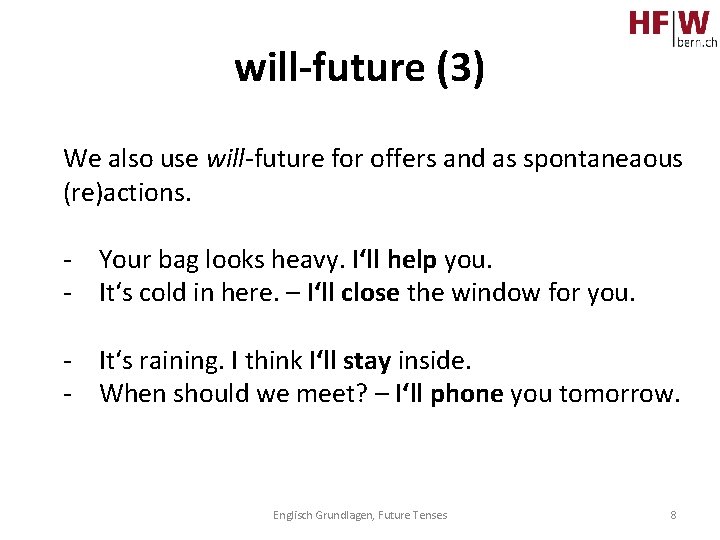 HF|W
bern.ch

will-future (3)

We also use will-future for offers and as spontaneaous (re)actions.

- Your bag looks heavy. I‘ll help you.
- It‘s cold in here. – I‘ll close the window for you.

- It‘s raining. I think I‘ll stay inside.
- When should we meet? – I‘ll phone you tomorrow.

Englisch Grundlagen, Future Tenses

8